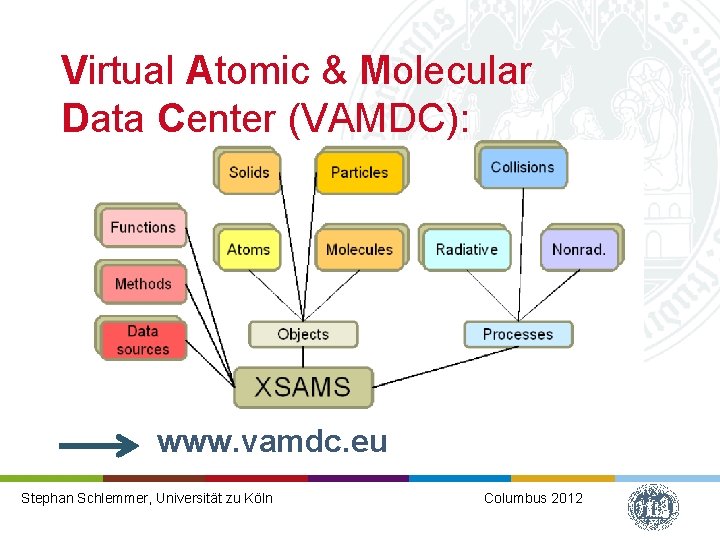 Virtual Atomic & Molecular Data Center (VAMDC):

Solids
Particles
Collisions
Functions
Atoms
Molecules
Radiative
Nonrad.
Methods
Data sources
Objects
Processes
XSAMS

www.vamdc.eu

Stephan Schlemmer, Universität zu Köln
Columbus 2012